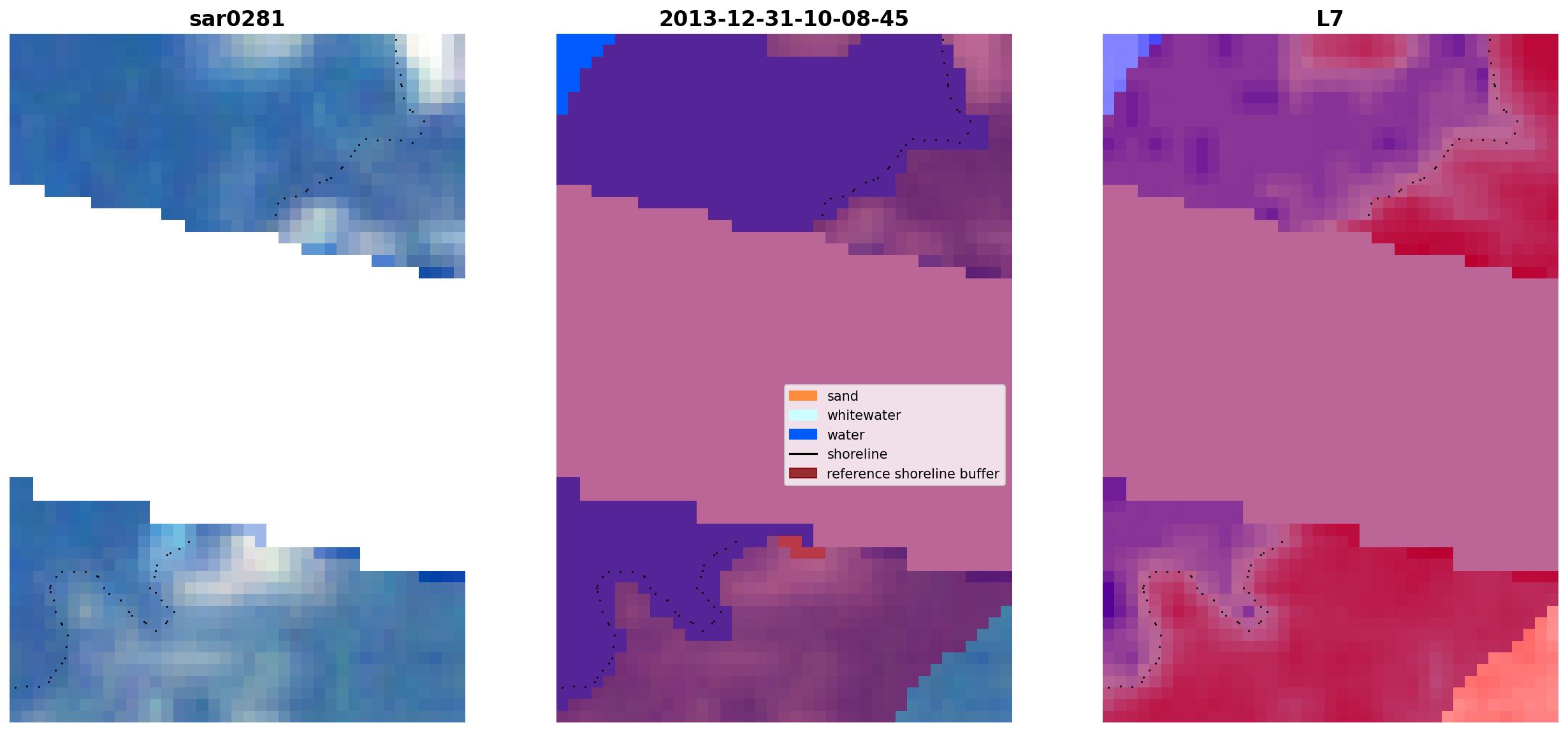 sar0281

2013-12-31-10-08-45

L7

sand
whitewater
water
shoreline
reference shoreline buffer